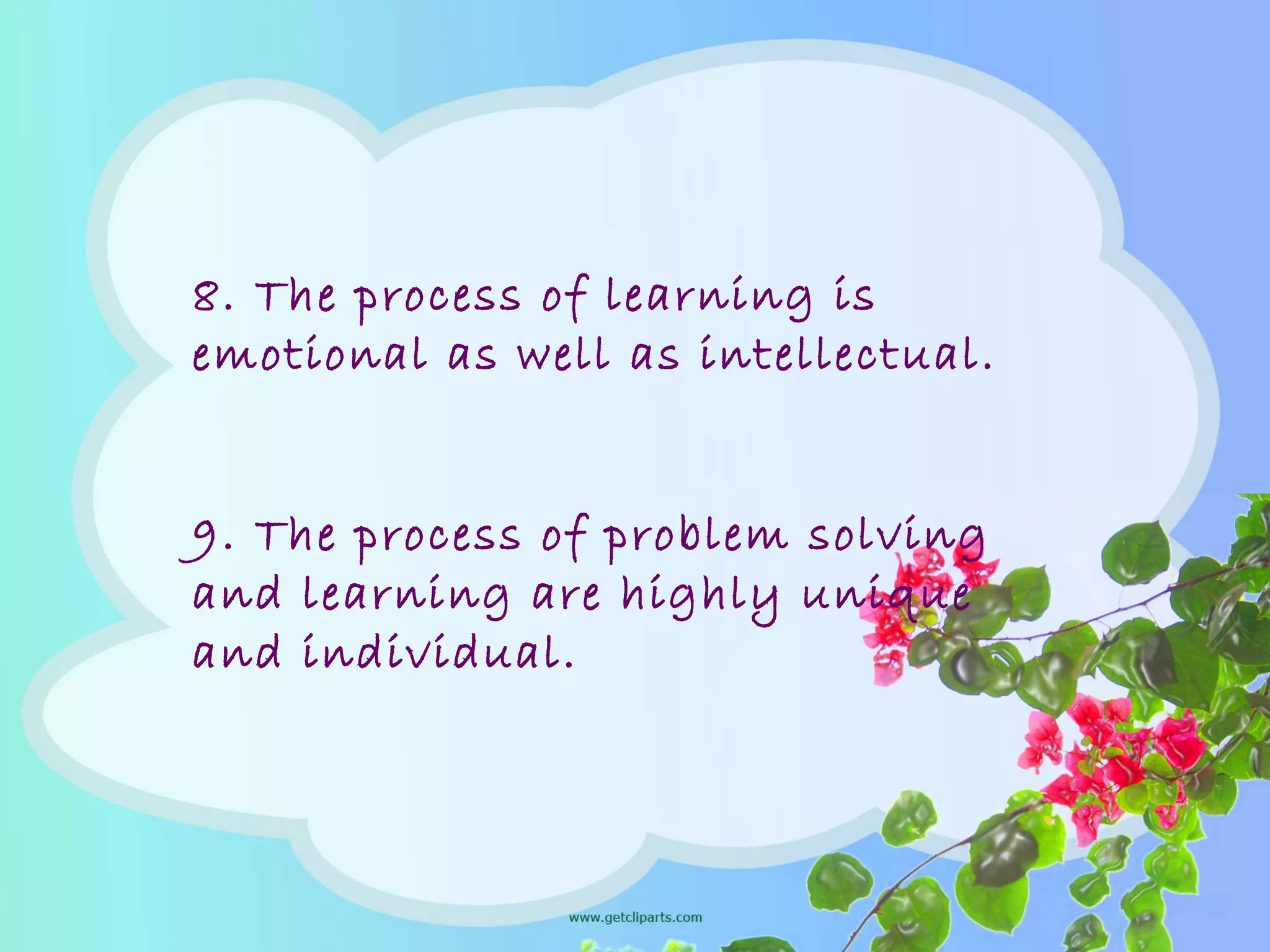 8. The process of learning is emotional as well as intellectual.

9. The process of problem solving and learning are highly unique and individual.

www.getcliparts.com